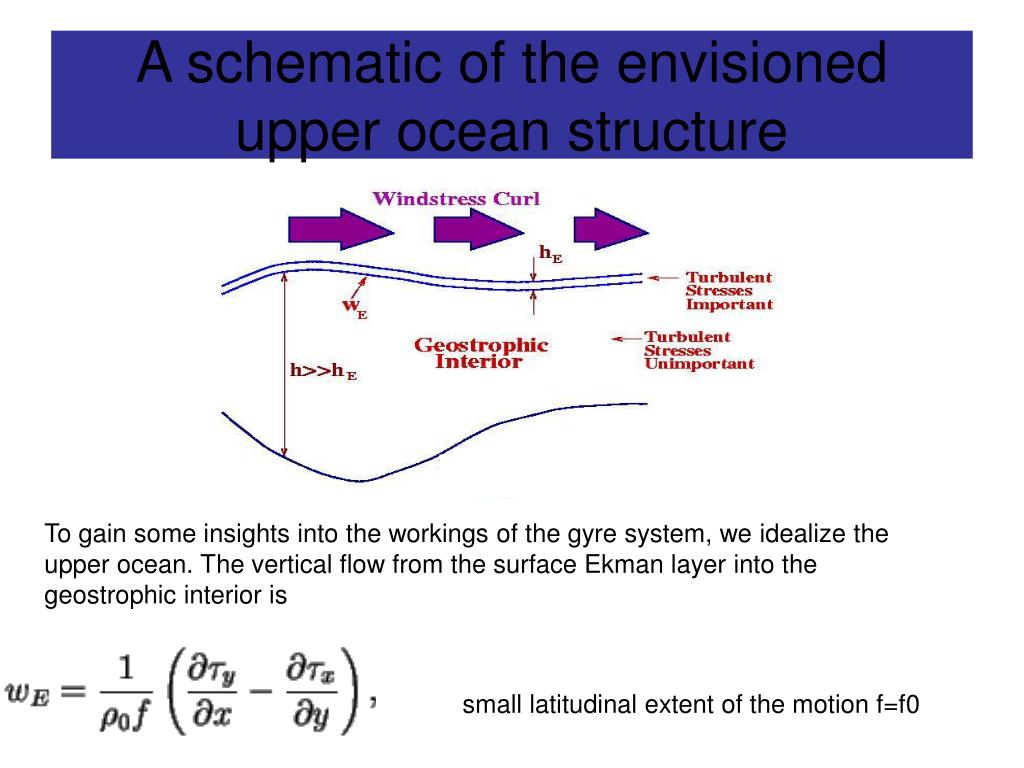 A schematic of the envisioned upper ocean structure

Windstress Curl

$h_E$

Turbulent Stresses Important

$w_E$

Geostrophic Interior

Turbulent Stresses Unimportant

$h>>h_E$

To gain some insights into the workings of the gyre system, we idealize the upper ocean. The vertical flow from the surface Ekman layer into the geostrophic interior is

$w_E = \frac{1}{\rho_0 f}\left(\frac{\partial \tau_y}{\partial x} - \frac{\partial \tau_x}{\partial y}\right),$

small latitudinal extent of the motion f=f0